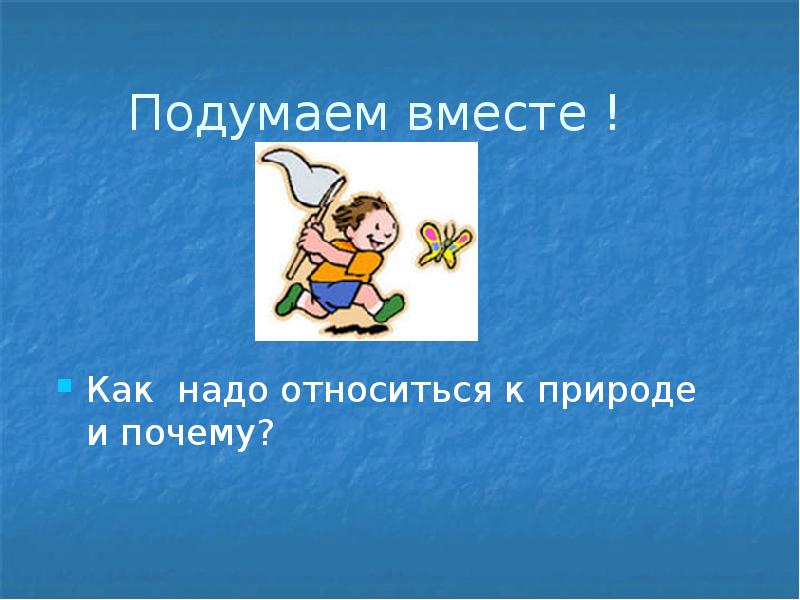 Подумаем вместе !

Как надо относиться к природе и почему?